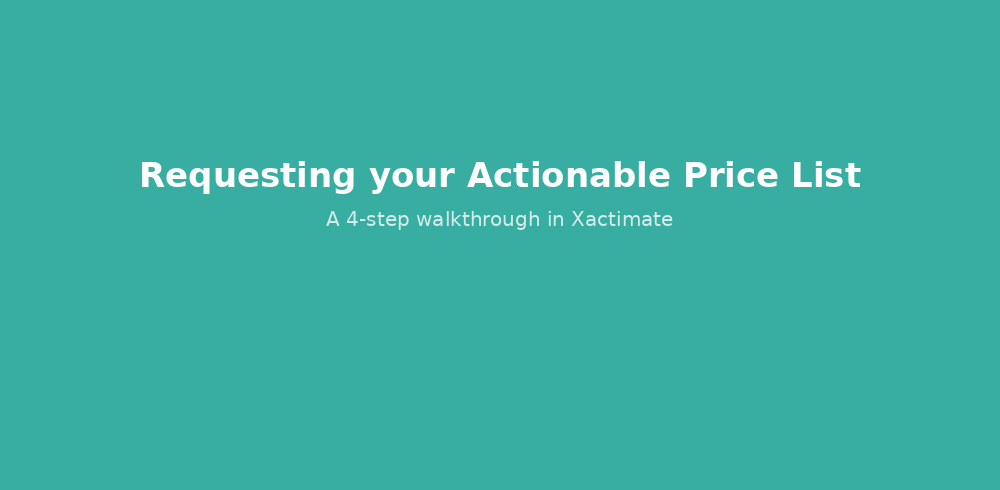 Requesting your Actionable Price List

A 4-step walkthrough in Xactimate